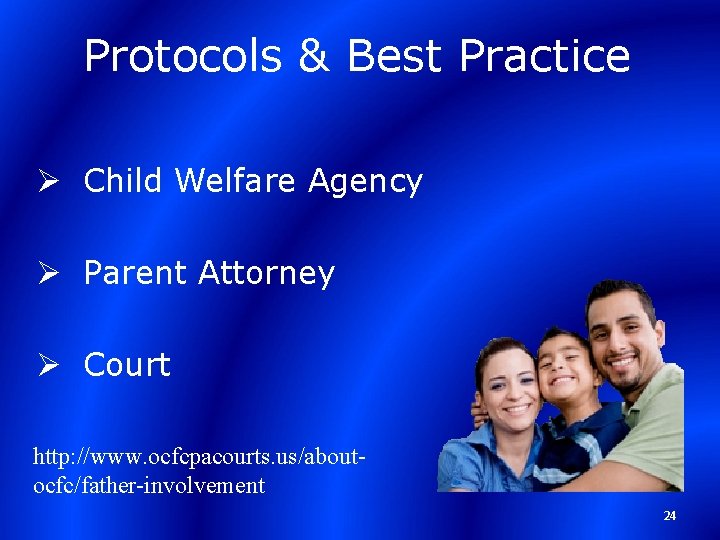 Protocols & Best Practice

➢ Child Welfare Agency

➢ Parent Attorney

➢ Court

http://www.ocfcpacourts.us/about-ocfc/father-involvement

24